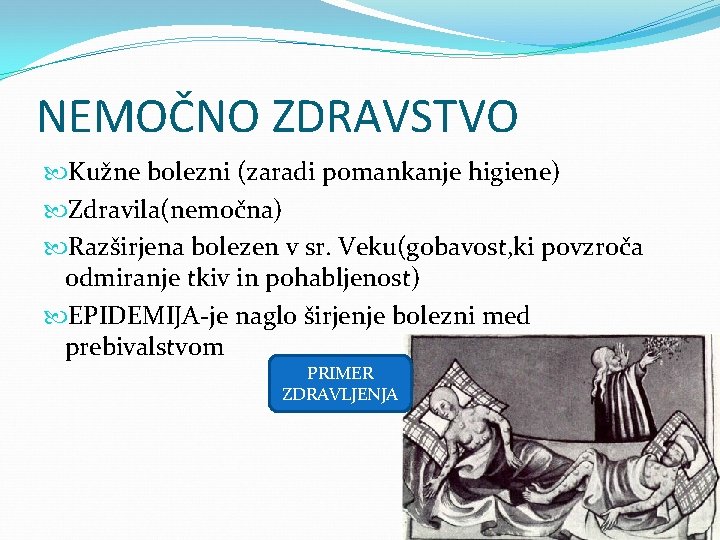 NEMOČNO ZDRAVSTVO

Kužne bolezni (zaradi pomankanje higiene)

Zdravila(nemočna)

Razširjena bolezen v sr. Veku(gobavost,ki povzroča odmiranje tkiv in pohabljenost)

EPIDEMIJA-je naglo širjenje bolezni med prebivalstvom

PRIMER ZDRAVLJENJA